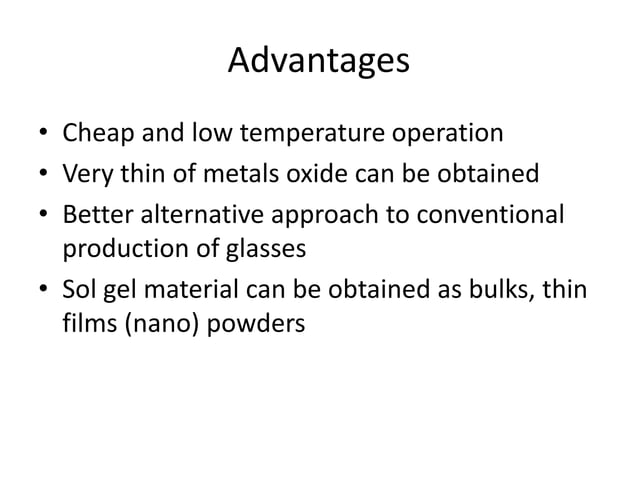 Advantages

• Cheap and low temperature operation
• Very thin of metals oxide can be obtained
• Better alternative approach to conventional production of glasses
• Sol gel material can be obtained as bulks, thin films (nano) powders